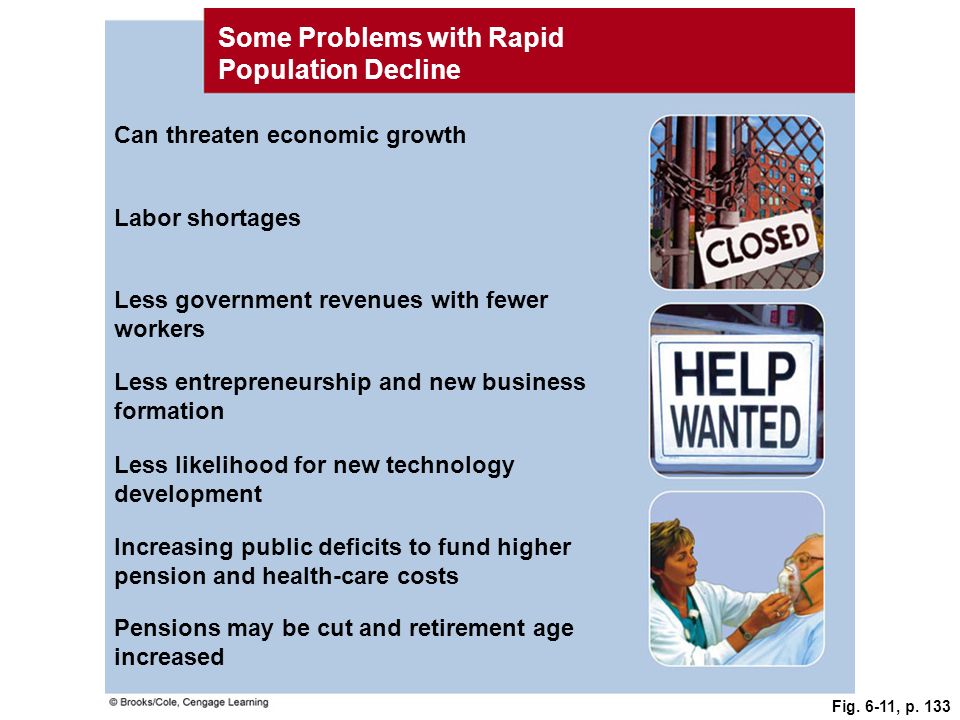 Some Problems with Rapid Population Decline

Can threaten economic growth

Labor shortages

Less government revenues with fewer workers

Less entrepreneurship and new business formation

Less likelihood for new technology development

Increasing public deficits to fund higher pension and health-care costs

Pensions may be cut and retirement age increased

CLOSED

HELP WANTED

© Brooks/Cole, Cengage Learning

Fig. 6-11, p. 133